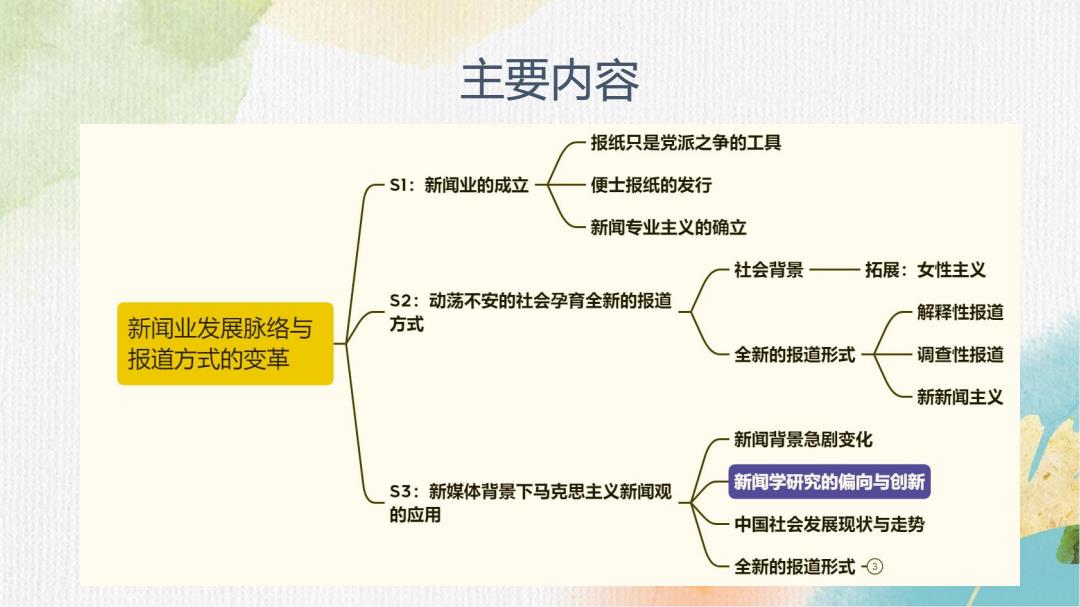 主要内容

新闻业发展脉络与报道方式的变革

S1：新闻业的成立

报纸只是党派之争的工具

便士报纸的发行

新闻专业主义的确立

S2：动荡不安的社会孕育全新的报道方式

社会背景

拓展：女性主义

全新的报道形式

解释性报道

调查性报道

新新闻主义

S3：新媒体背景下马克思主义新闻观的应用

新闻背景急剧变化

新闻学研究的偏向与创新

中国社会发展现状与走势

全新的报道形式 ③